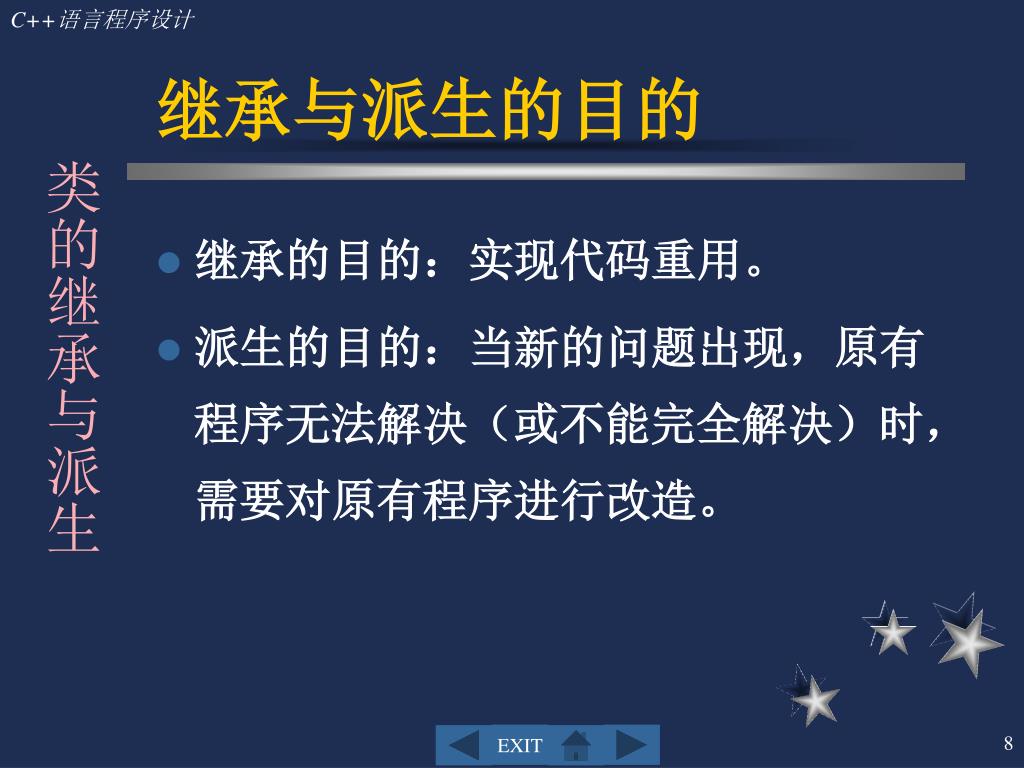 C++语言程序设计

继承与派生的目的

类的继承与派生

- 继承的目的：实现代码重用。
- 派生的目的：当新的问题出现，原有程序无法解决（或不能完全解决）时，需要对原有程序进行改造。

EXIT

8